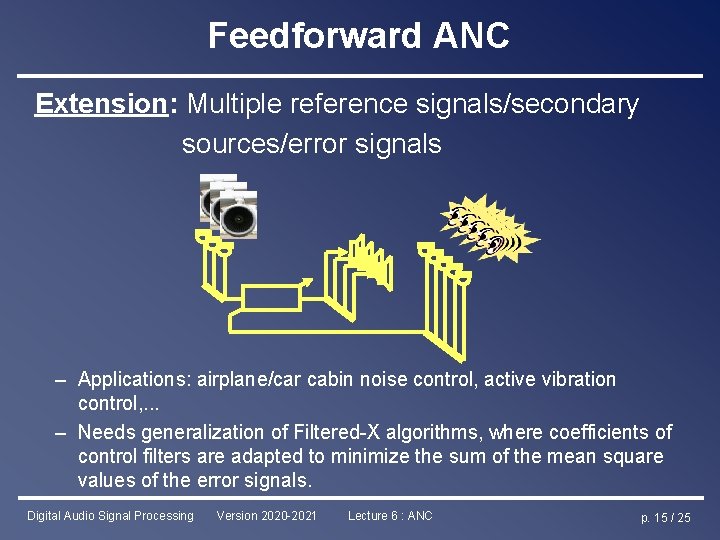 Feedforward ANC

Extension: Multiple reference signals/secondary sources/error signals

– Applications: airplane/car cabin noise control, active vibration control,...
– Needs generalization of Filtered-X algorithms, where coefficients of control filters are adapted to minimize the sum of the mean square values of the error signals.

Digital Audio Signal Processing Version 2020-2021 Lecture 6 : ANC p. 15 / 25